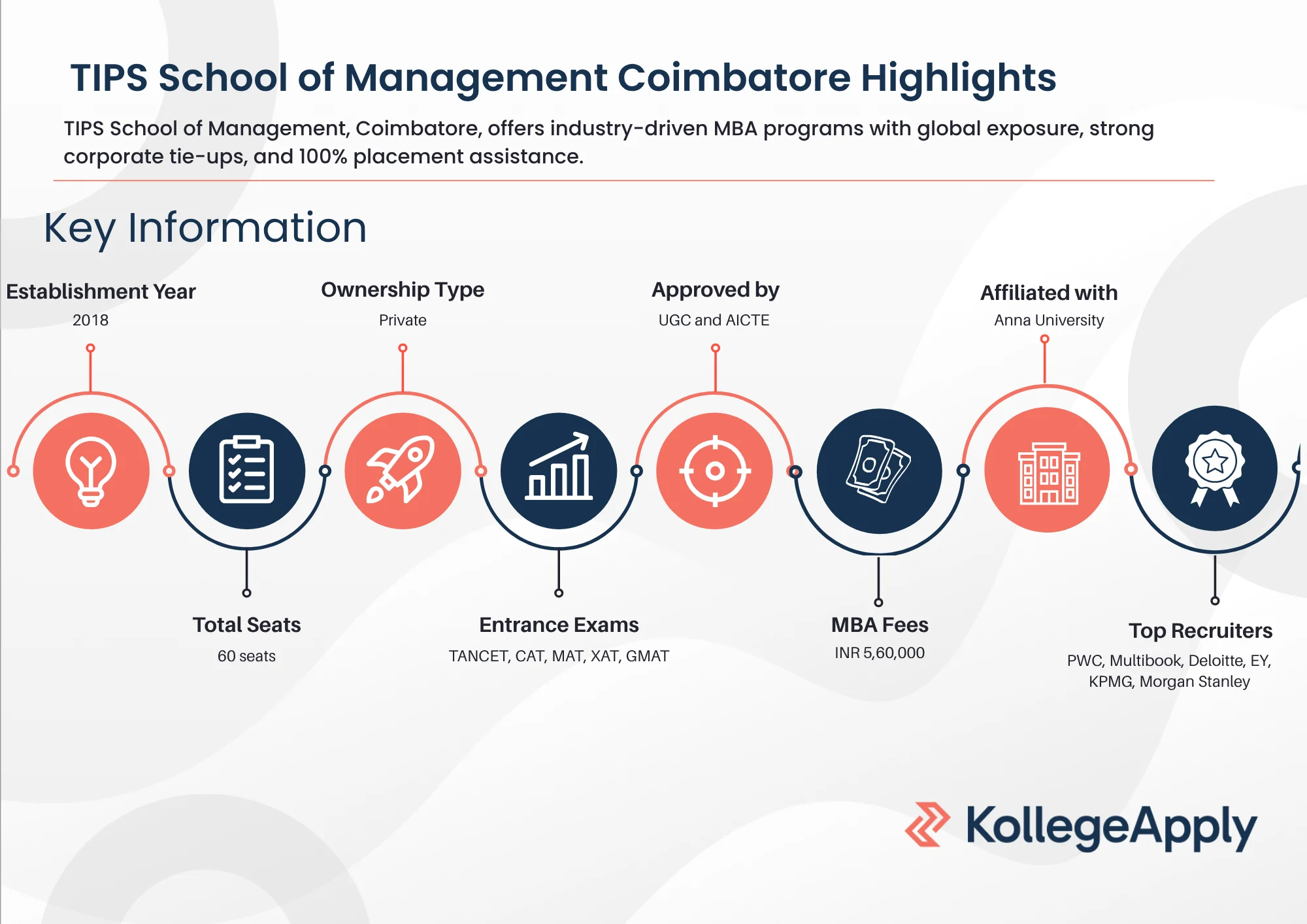 TIPS School of Management Coimbatore Highlights

TIPS School of Management, Coimbatore, offers industry-driven MBA programs with global exposure, strong corporate tie-ups, and 100% placement assistance.

Key Information

Establishment Year
2018

Ownership Type
Private

Approved by
UGC and AICTE

Affiliated with
Anna University

Total Seats
60 seats

Entrance Exams
TANCET, CAT, MAT, XAT, GMAT

MBA Fees
INR 5,60,000

Top Recruiters
PWC, Multibook, Deloitte, EY, KPMG, Morgan Stanley

KollegeApply